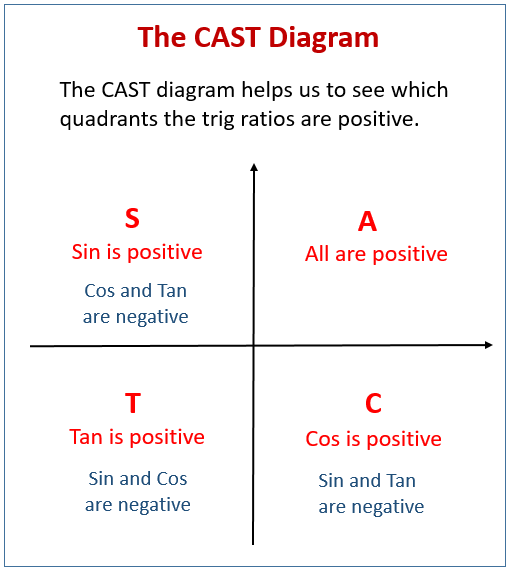 The CAST Diagram

The CAST diagram helps us to see which quadrants the trig ratios are positive.

S
Sin is positive

Cos and Tan are negative

A
All are positive

T
Tan is positive

Sin and Cos are negative

C
Cos is positive

Sin and Tan are negative